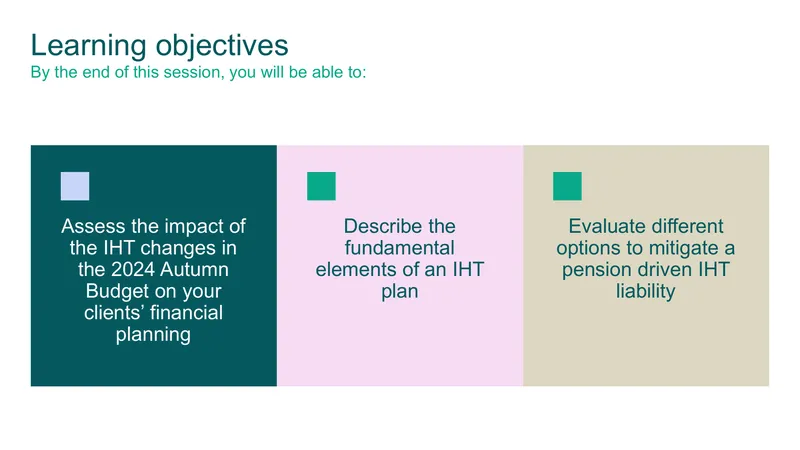 Learning objectives
By the end of this session, you will be able to:

Assess the impact of the IHT changes in the 2024 Autumn Budget on your clients' financial planning

Describe the fundamental elements of an IHT plan

Evaluate different options to mitigate a pension driven IHT liability